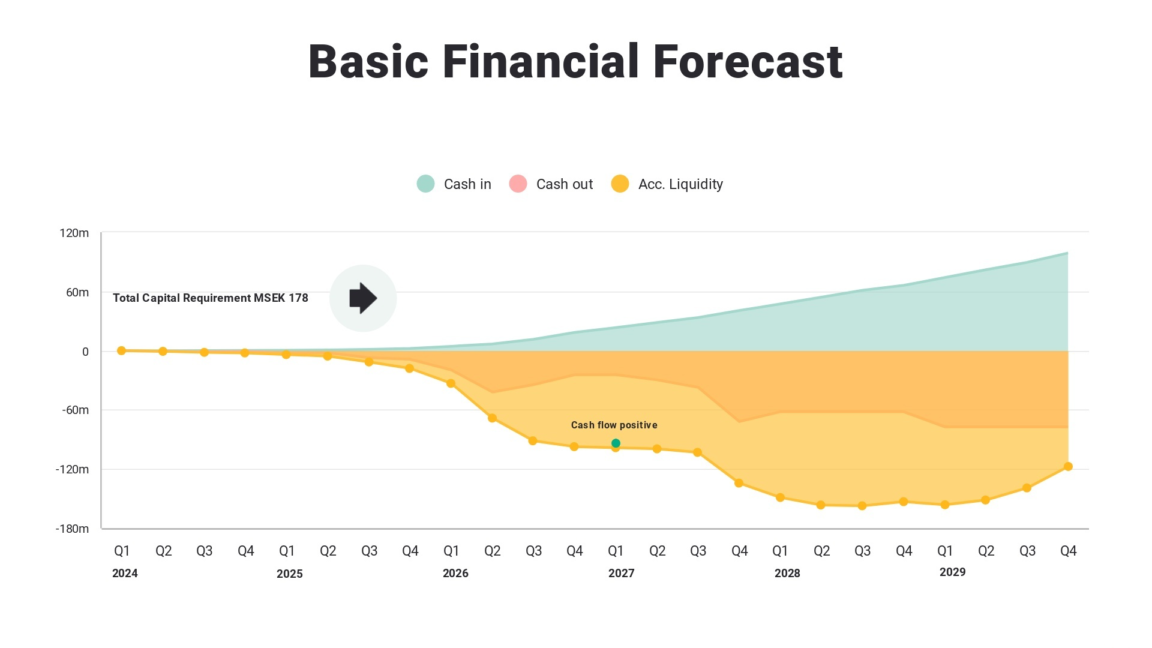 Basic Financial Forecast

Cash in Cash out Acc. Liquidity

120m
60m
0
-60m
-120m
-180m

Total Capital Requirement MSEK 178

Cash flow positive

Q1 Q2 Q3 Q4 Q1 Q2 Q3 Q4 Q1 Q2 Q3 Q4 Q1 Q2 Q3 Q4 Q1 Q2 Q3 Q4 Q1 Q2 Q3 Q4
2024 2025 2026 2027 2028 2029